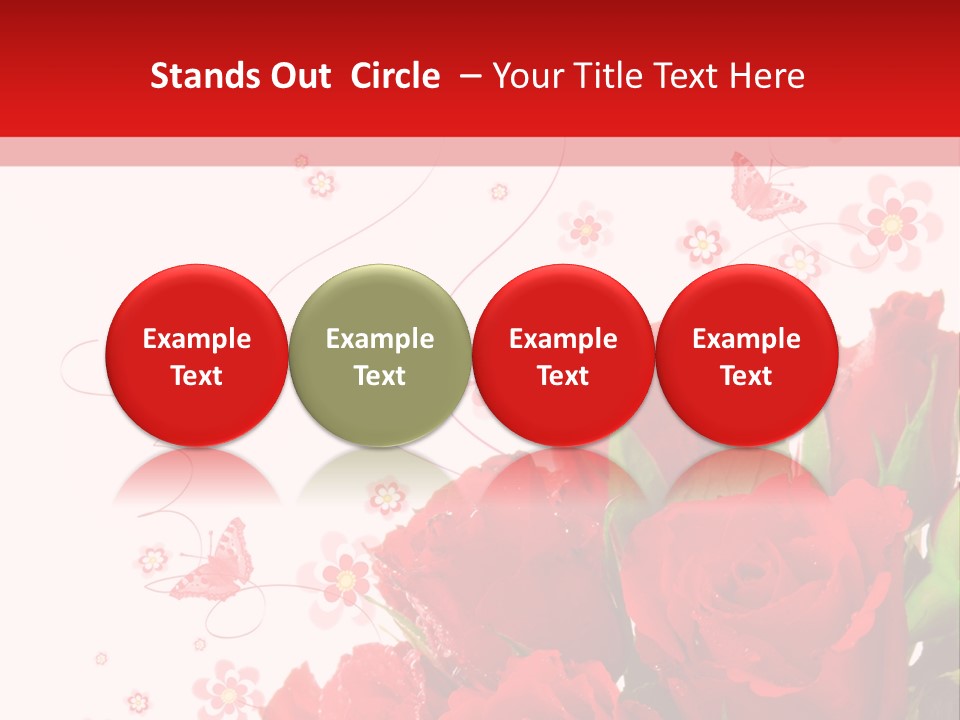 Stands Out Circle – Your Title Text Here

Example Text

Example Text

Example Text

Example Text